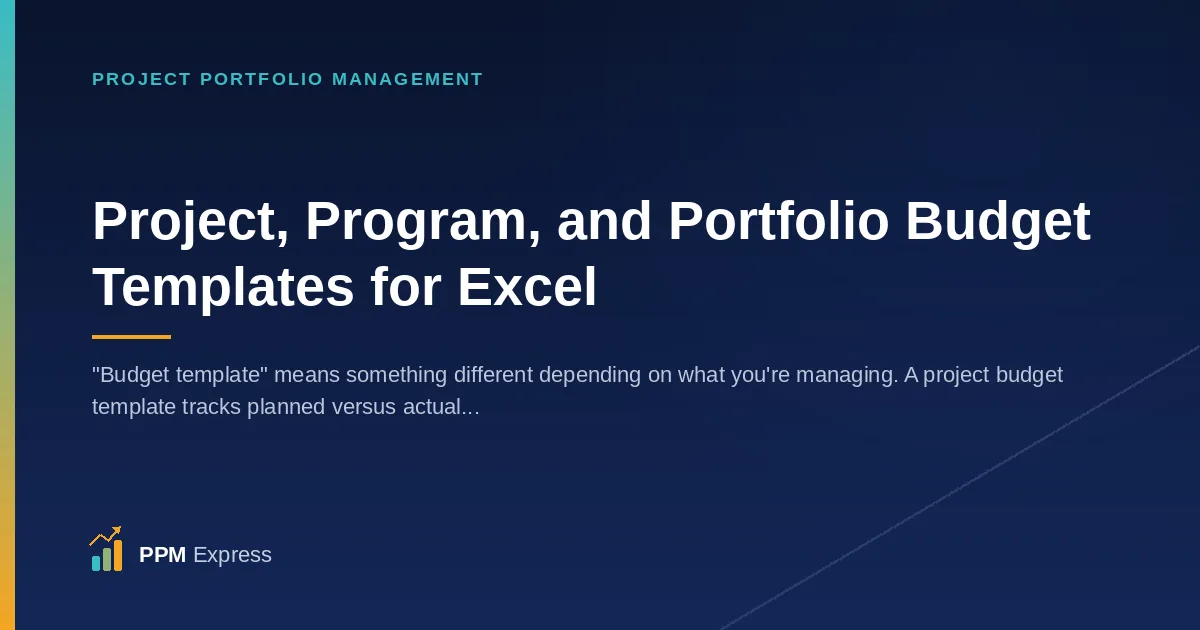 PROJECT PORTFOLIO MANAGEMENT

Project, Program, and Portfolio Budget Templates for Excel

"Budget template" means something different depending on what you're managing. A project budget template tracks planned versus actual...

PPM Express